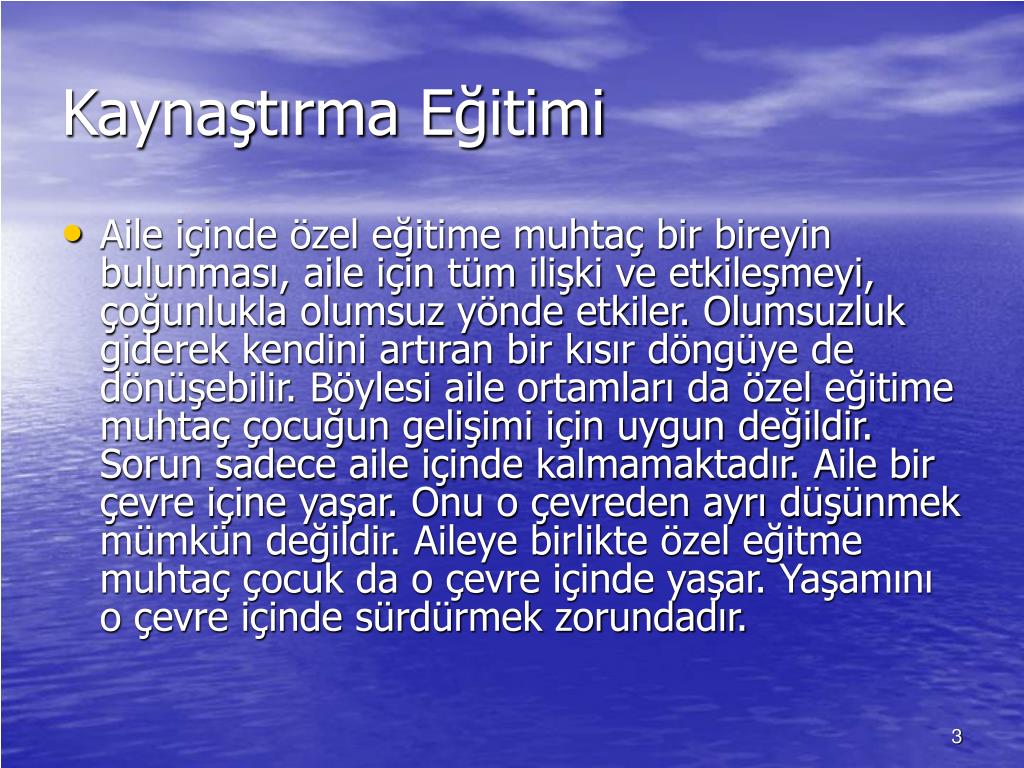 Kaynaştırma Eğitimi

• Aile içinde özel eğitime muhtaç bir bireyin bulunması, aile için tüm ilişki ve etkileşmeyi, çoğunlukla olumsuz yönde etkiler. Olumsuzluk giderek kendini artıran bir kısır döngüye de dönüşebilir. Böylesi aile ortamları da özel eğitime muhtaç çocuğun gelişimi için uygun değildir. Sorun sadece aile içinde kalmamaktadır. Aile bir çevre içine yaşar. Onu o çevreden ayrı düşünmek mümkün değildir. Aileye birlikte özel eğitme muhtaç çocuk da o çevre içinde yaşar. Yaşamını o çevre içinde sürdürmek zorundadır.

3